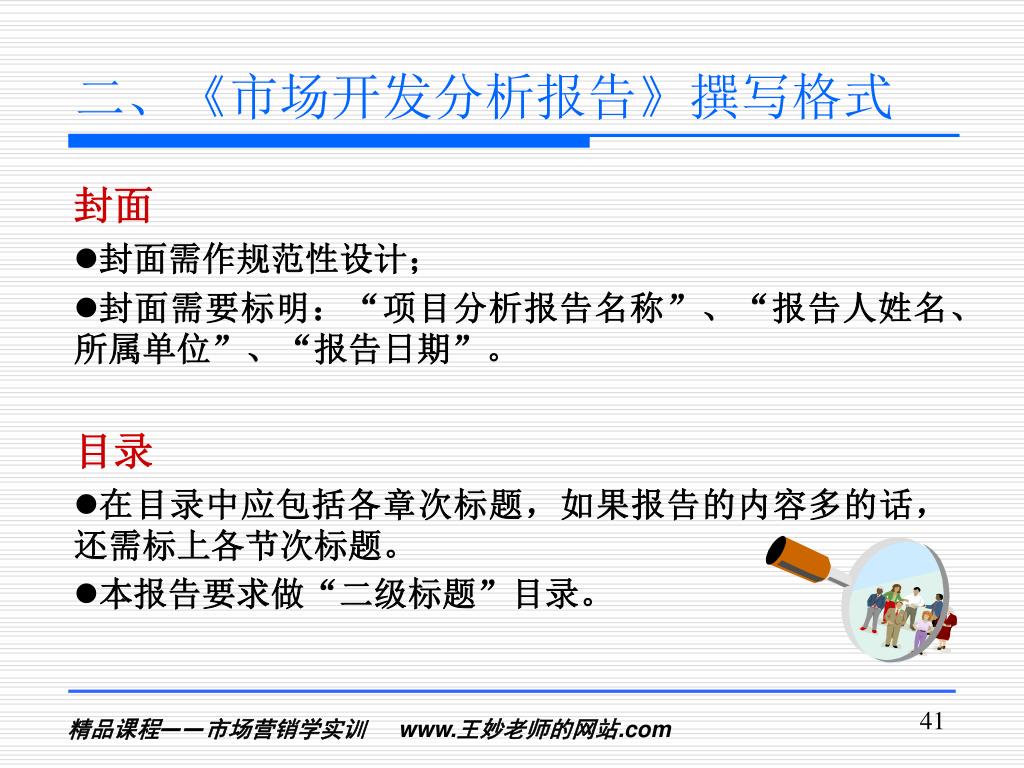 二、《市场开发分析报告》撰写格式

封面

●封面需作规范性设计；

●封面需要标明：“项目分析报告名称”、“报告人姓名、所属单位”、“报告日期”。

目录

●在目录中应包括各章次标题，如果报告的内容多的话，还需标上各节次标题。

●本报告要求做“二级标题”目录。

精品课程——市场营销学实训　www.王妙老师的网站.com

41